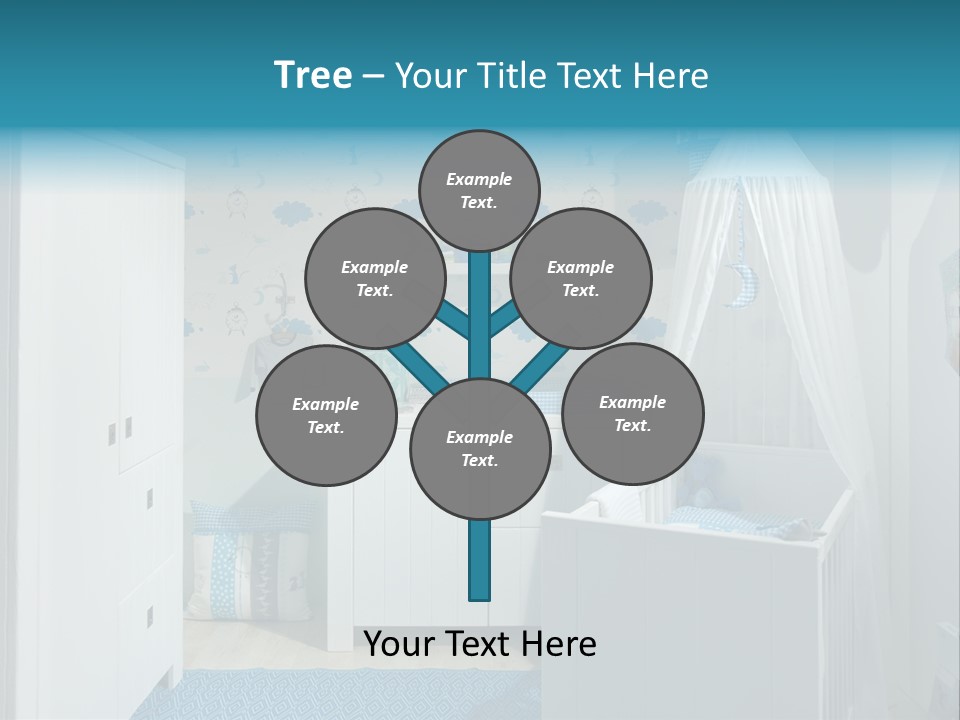 Tree – Your Title Text Here

Example Text.

Example Text.

Example Text.

Example Text.

Example Text.

Example Text.

Your Text Here